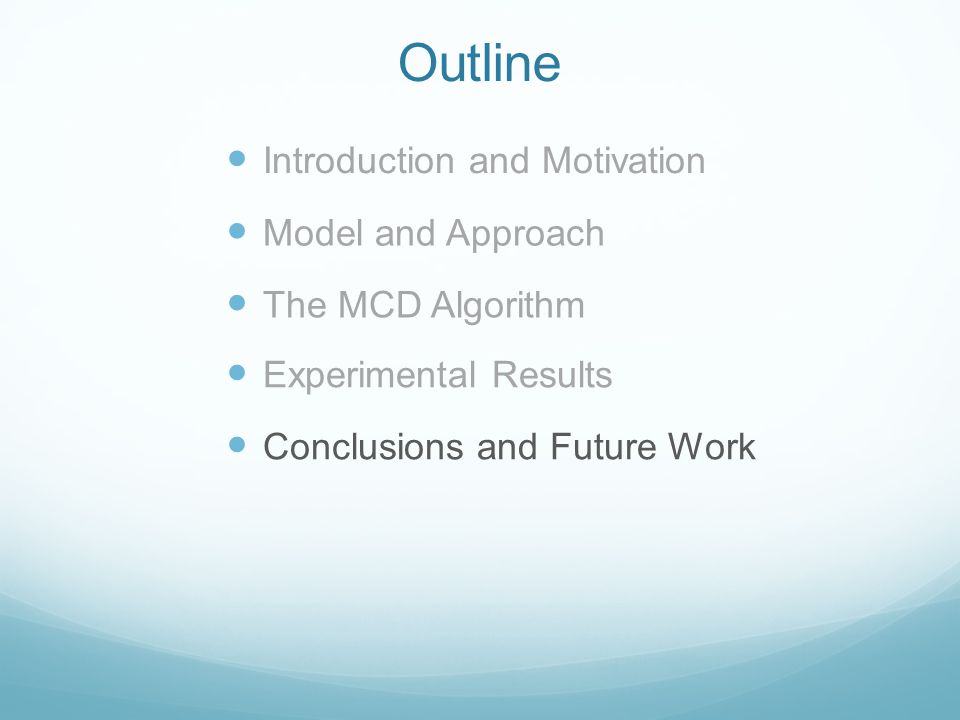 Outline

- Introduction and Motivation
- Model and Approach
- The MCD Algorithm
- Experimental Results
- Conclusions and Future Work